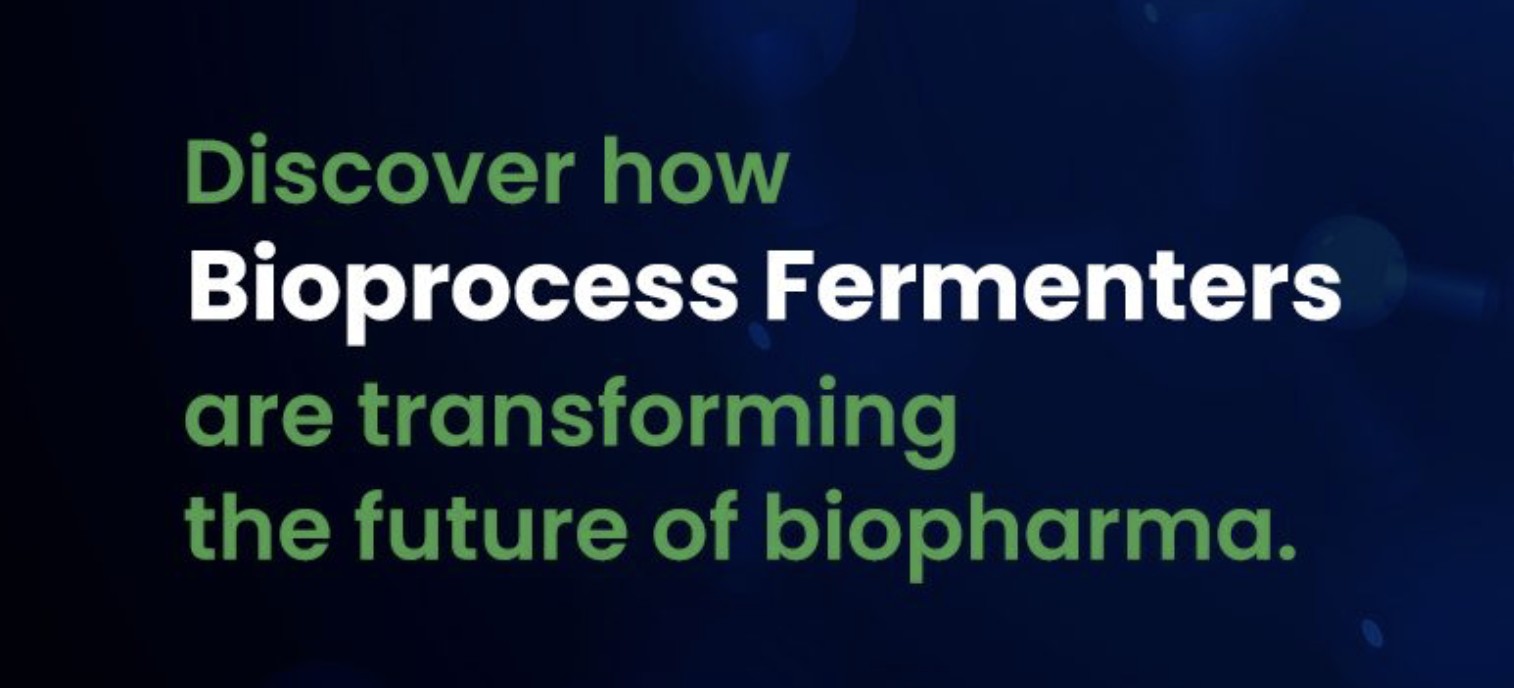 Discover how Bioprocess Fermenters are transforming the future of biopharma.